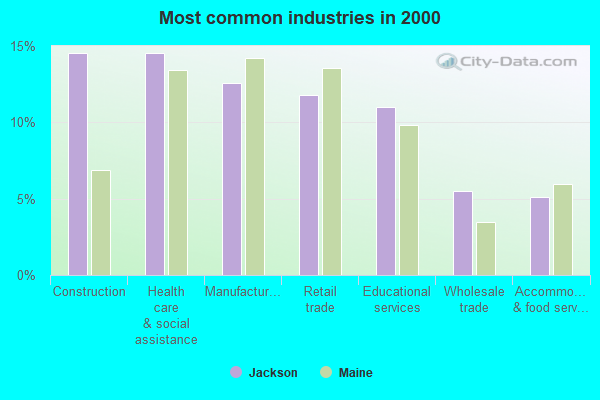 Most common industries in 2000

City-Data.com

15%
10%
5%
0%

Construction
Health care & social assistance
Manufactur...
Retail trade
Educational services
Wholesale trade
Accommo... & food serv...

Jackson
Maine